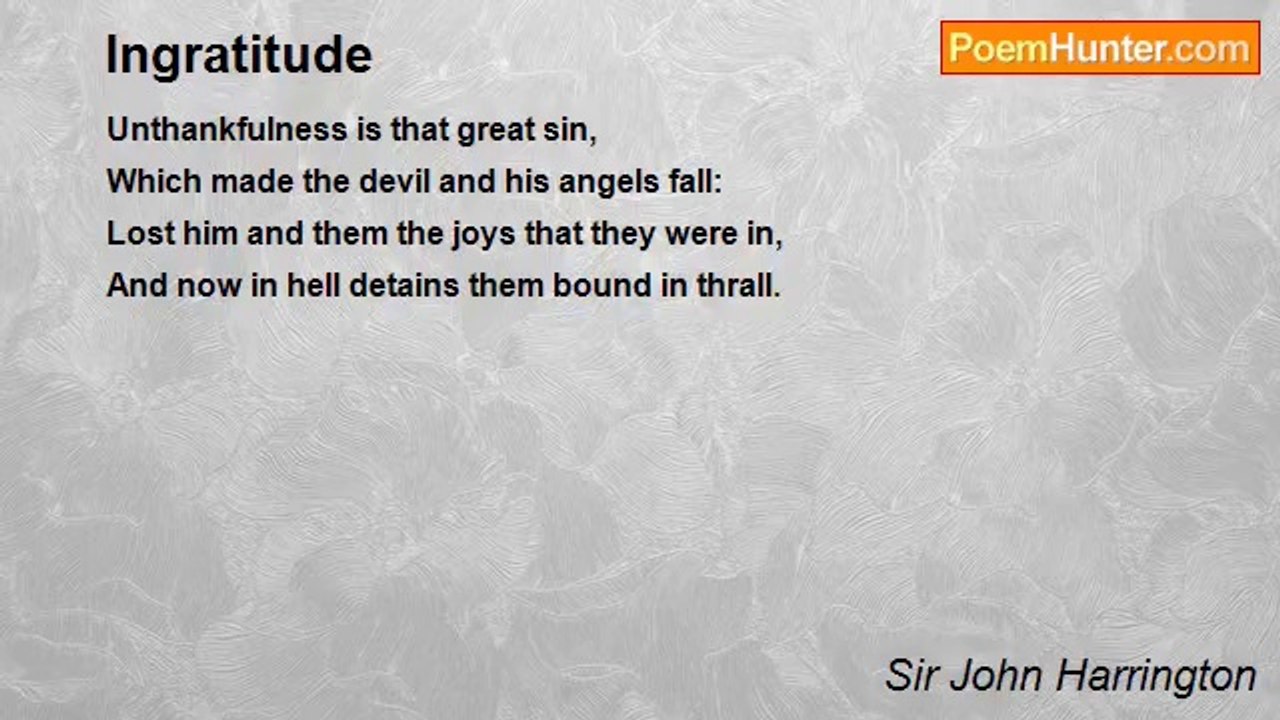 Ingratitude

PoemHunter.com

Unthankfulness is that great sin,
Which made the devil and his angels fall:
Lost him and them the joys that they were in,
And now in hell detains them bound in thrall.

Sir John Harrington